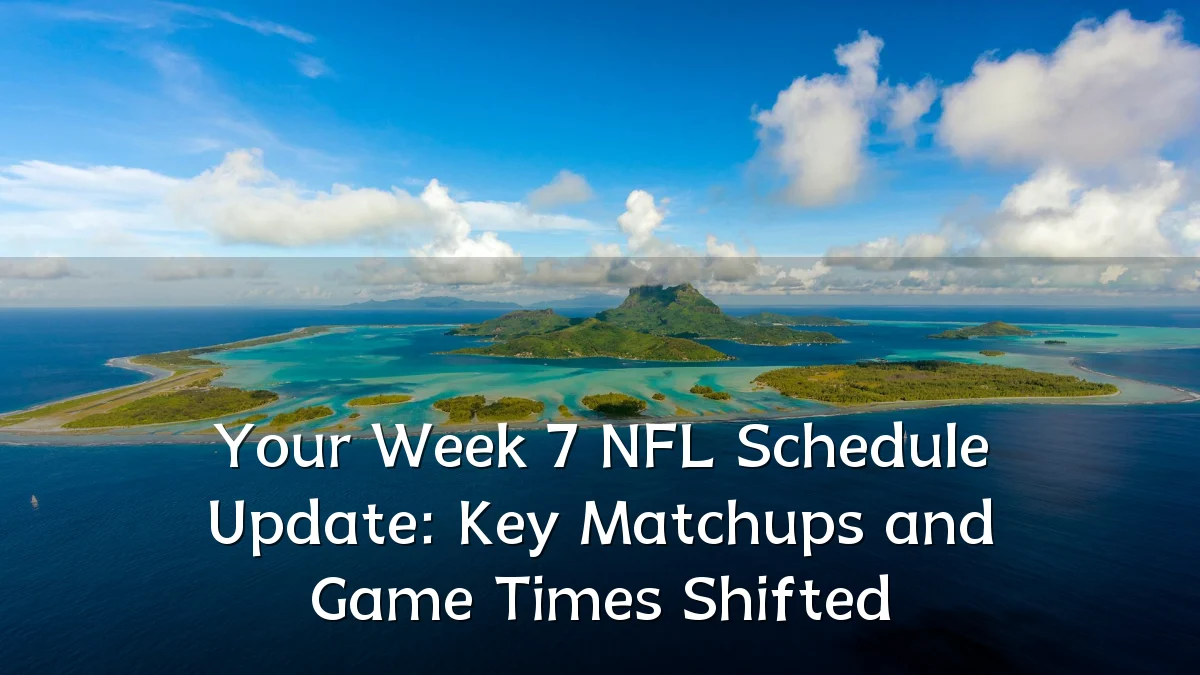 Your Week 7 NFL Schedule Update: Key Matchups and Game Times Shifted